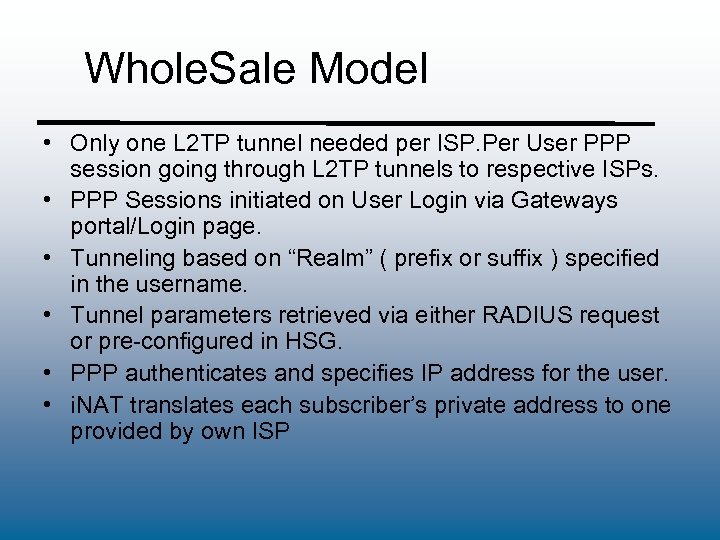 WholeSale Model

• Only one L2TP tunnel needed per ISP.Per User PPP session going through L2TP tunnels to respective ISPs.
• PPP Sessions initiated on User Login via Gateways portal/Login page.
• Tunneling based on “Realm” ( prefix or suffix ) specified in the username.
• Tunnel parameters retrieved via either RADIUS request or pre-configured in HSG.
• PPP authenticates and specifies IP address for the user.
• iNAT translates each subscriber’s private address to one provided by own ISP